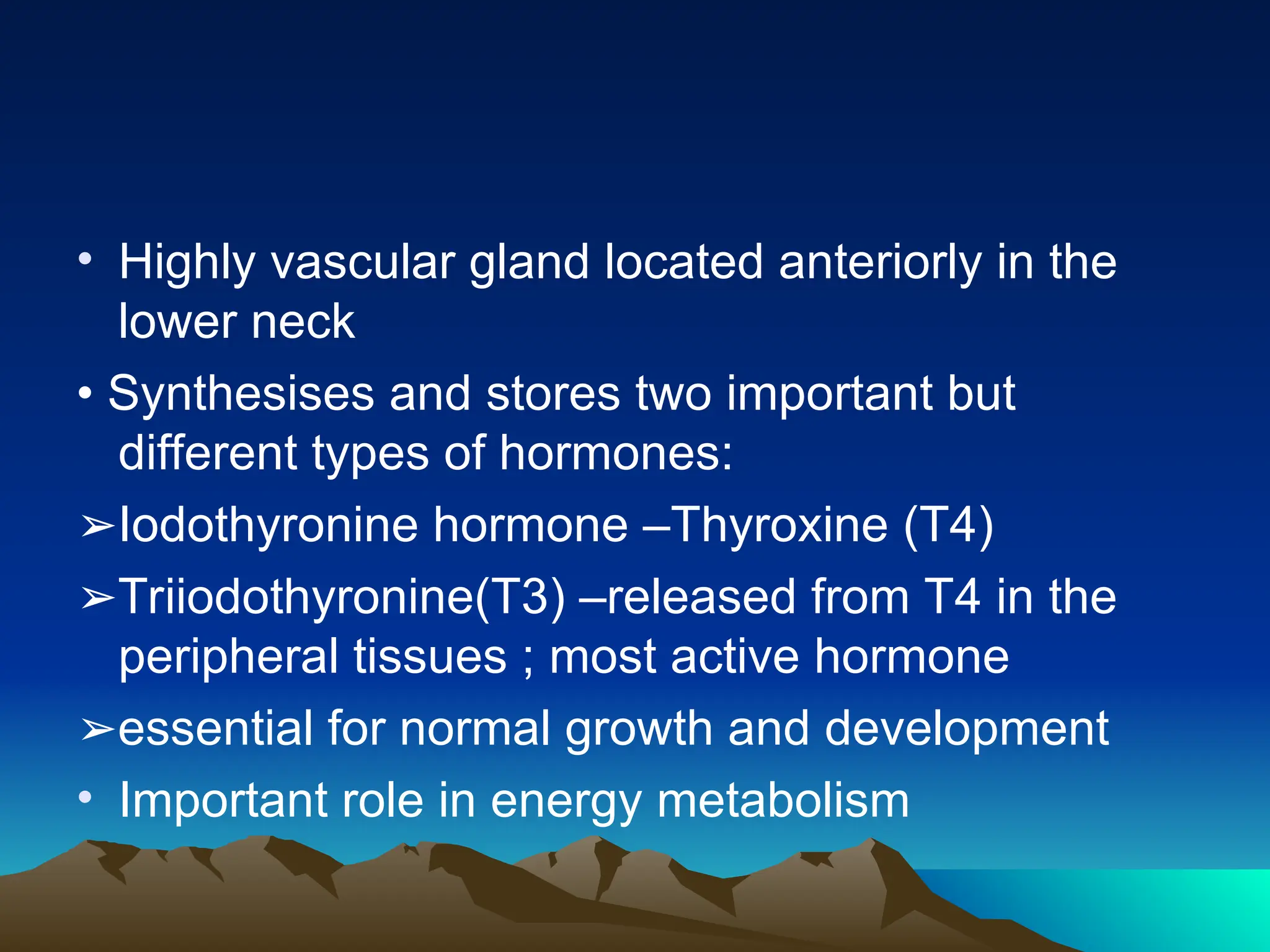 • Highly vascular gland located anteriorly in the lower neck

• Synthesises and stores two important but different types of hormones:

➢Iodothyronine hormone –Thyroxine (T4)

➢Triiodothyronine(T3) –released from T4 in the peripheral tissues ; most active hormone

➢essential for normal growth and development

• Important role in energy metabolism